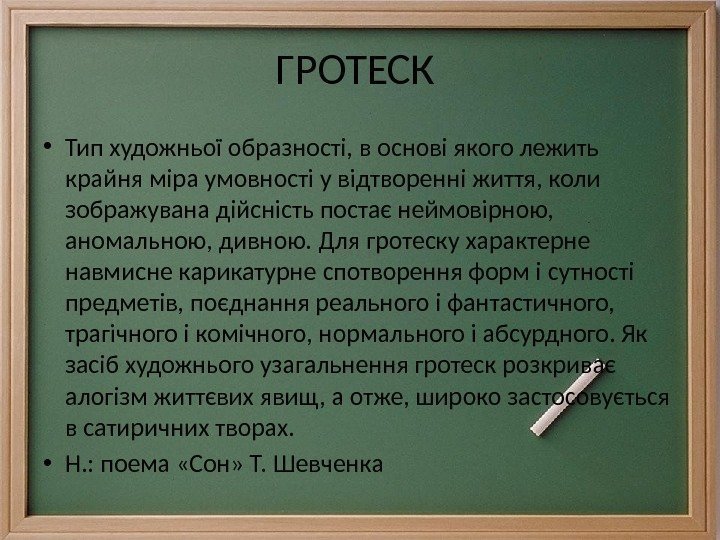 ГРОТЕСК

• Тип художньої образності, в основі якого лежить крайня міра умовності у відтворенні життя, коли зображувана дійсність постає неймовірною, аномальною, дивною. Для гротеску характерне навмисне карикатурне спотворення форм і сутності предметів, поєднання реального і фантастичного, трагічного і комічного, нормального і абсурдного. Як засіб художнього узагальнення гротеск розкриває алогізм життєвих явищ, а отже, широко застосовується в сатиричних творах.

• Н.: поема «Сон» Т. Шевченка